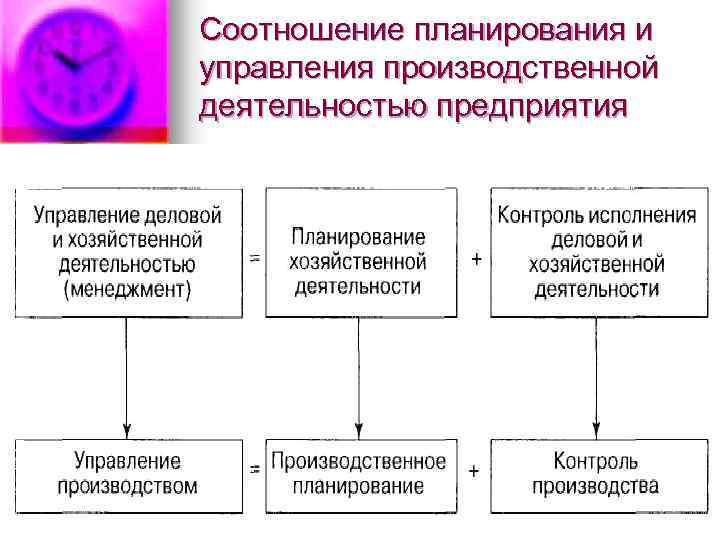 Соотношение планирования и управления производственной деятельностью предприятия

Управление деловой и хозяйственной деятельностью (менеджмент)

=

Планирование хозяйственной деятельности

+

Контроль исполнения деловой и хозяйственной деятельности

Управление производством

=

Производственное планирование

+

Контроль производства